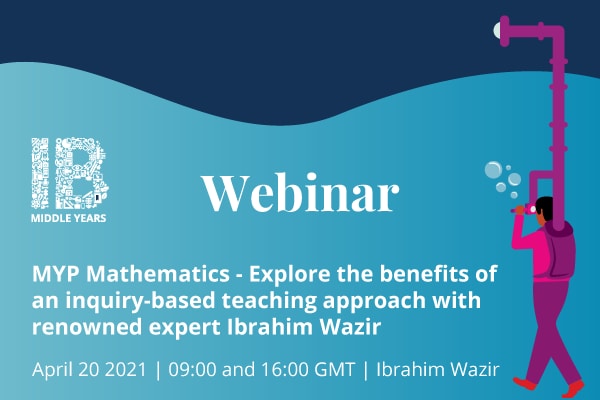 IB
MIDDLE YEARS

Webinar

MYP Mathematics - Explore the benefits of an inquiry-based teaching approach with renowned expert Ibrahim Wazir

April 20 2021 | 09:00 and 16:00 GMT | Ibrahim Wazir